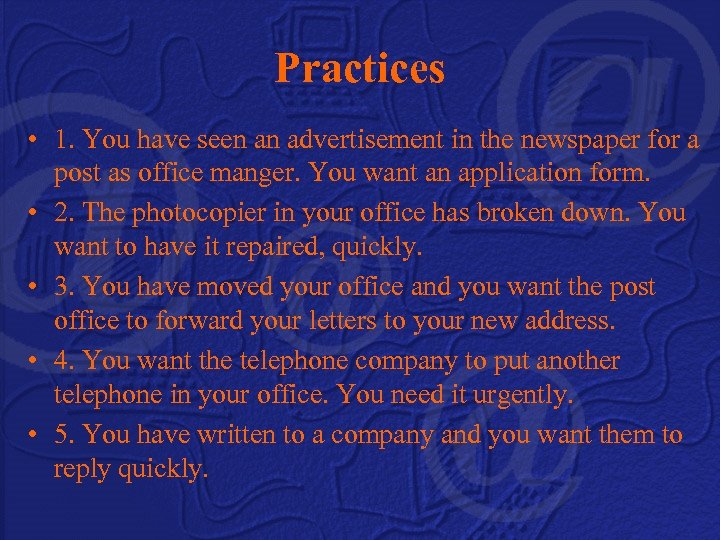 Practices

• 1. You have seen an advertisement in the newspaper for a post as office manger. You want an application form.

• 2. The photocopier in your office has broken down. You want to have it repaired, quickly.

• 3. You have moved your office and you want the post office to forward your letters to your new address.

• 4. You want the telephone company to put another telephone in your office. You need it urgently.

• 5. You have written to a company and you want them to reply quickly.